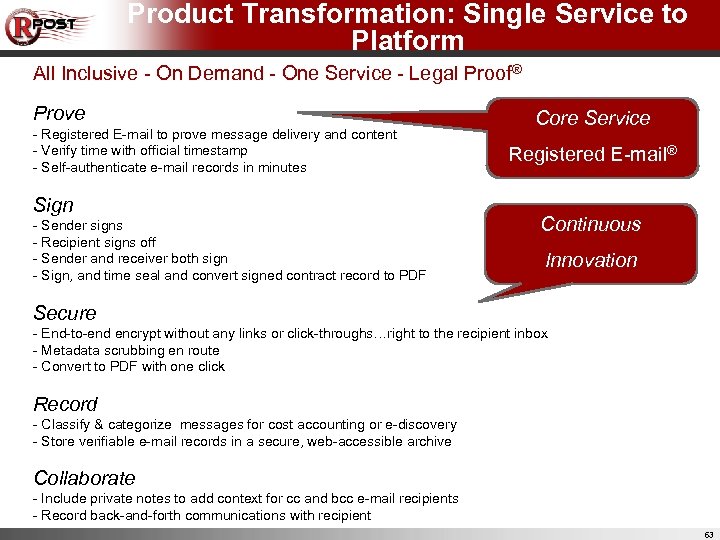 RPOST

Product Transformation: Single Service to Platform

All Inclusive - On Demand - One Service - Legal Proof®

Prove
- Registered E-mail to prove message delivery and content
- Verify time with official timestamp
- Self-authenticate e-mail records in minutes

Core Service
Registered E-mail®

Sign
- Sender signs
- Recipient signs off
- Sender and receiver both sign
- Sign, and time seal and convert signed contract record to PDF

Continuous
Innovation

Secure
- End-to-end encrypt without any links or click-throughs…right to the recipient inbox
- Metadata scrubbing en route
- Convert to PDF with one click

Record
- Classify & categorize messages for cost accounting or e-discovery
- Store verifiable e-mail records in a secure, web-accessible archive

Collaborate
- Include private notes to add context for cc and bcc e-mail recipients
- Record back-and-forth communications with recipient

63